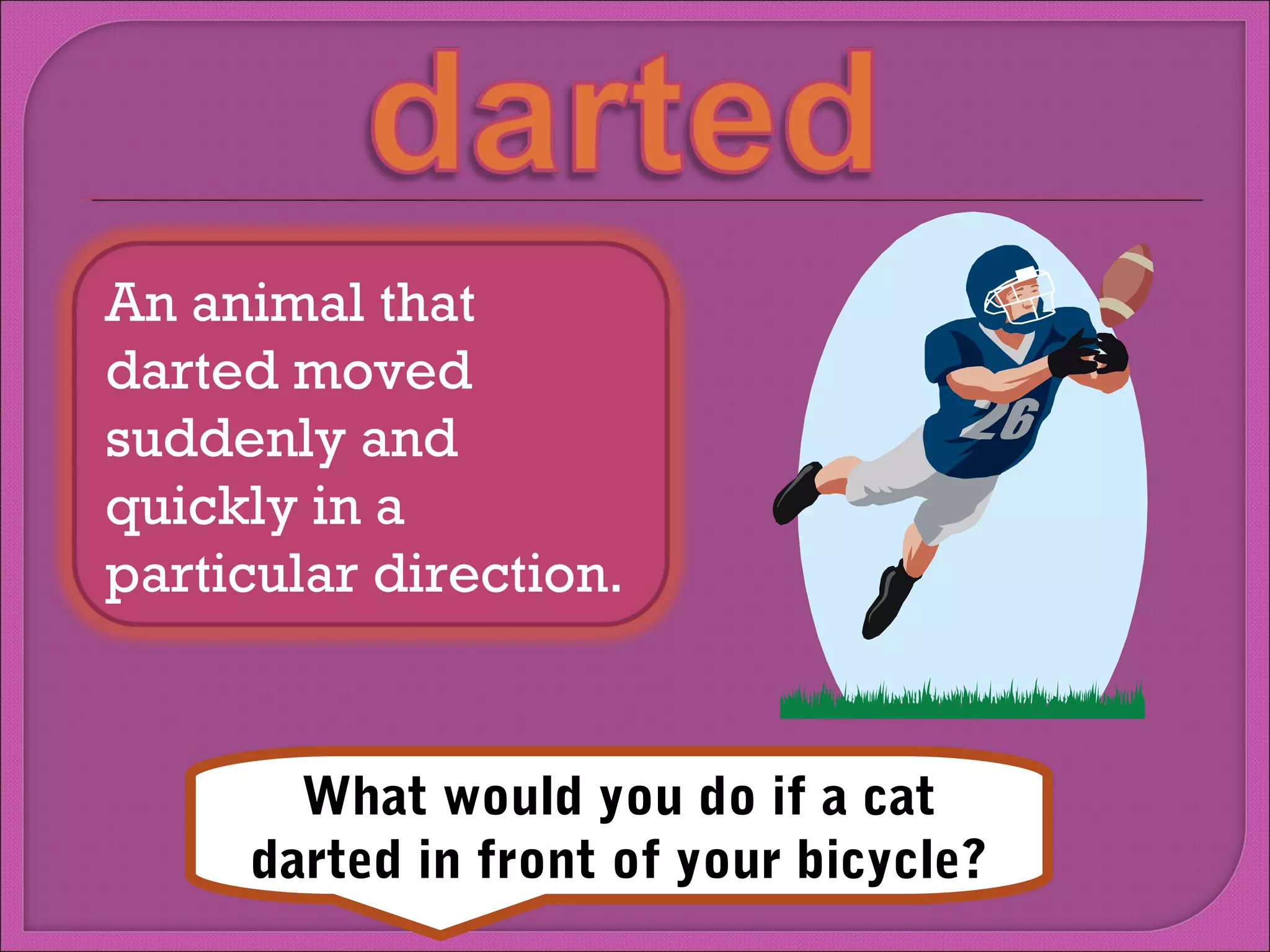 darted

An animal that darted moved suddenly and quickly in a particular direction.

26

What would you do if a cat darted in front of your bicycle?